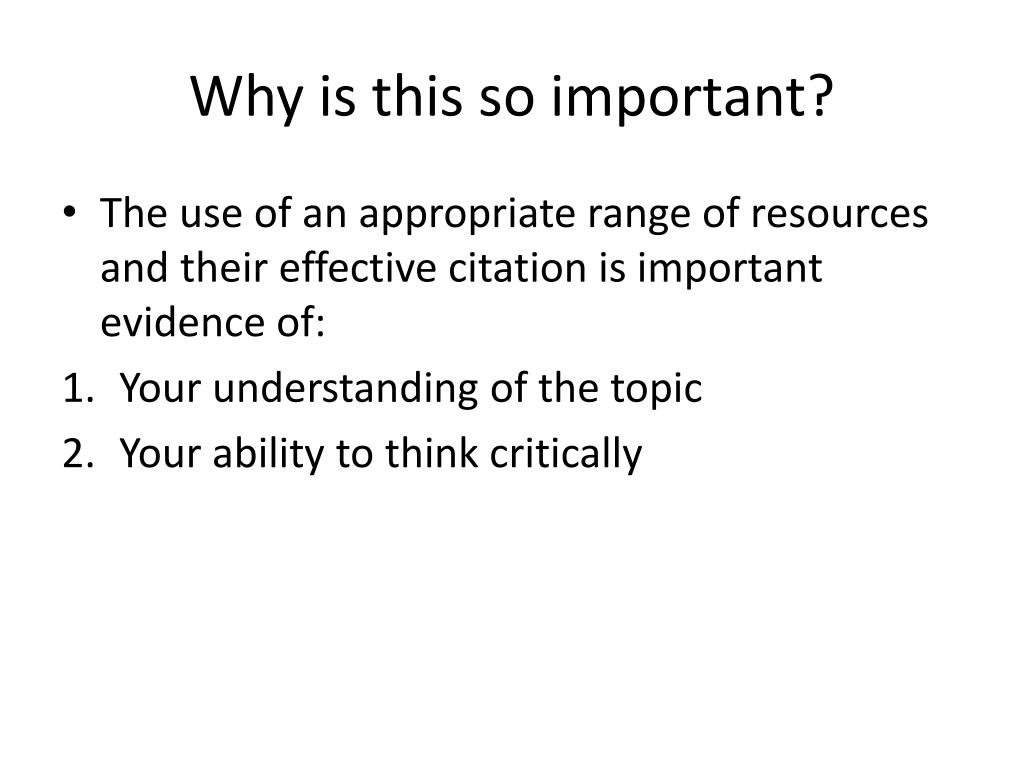 Why is this so important?

• The use of an appropriate range of resources and their effective citation is important evidence of:

1. Your understanding of the topic
2. Your ability to think critically